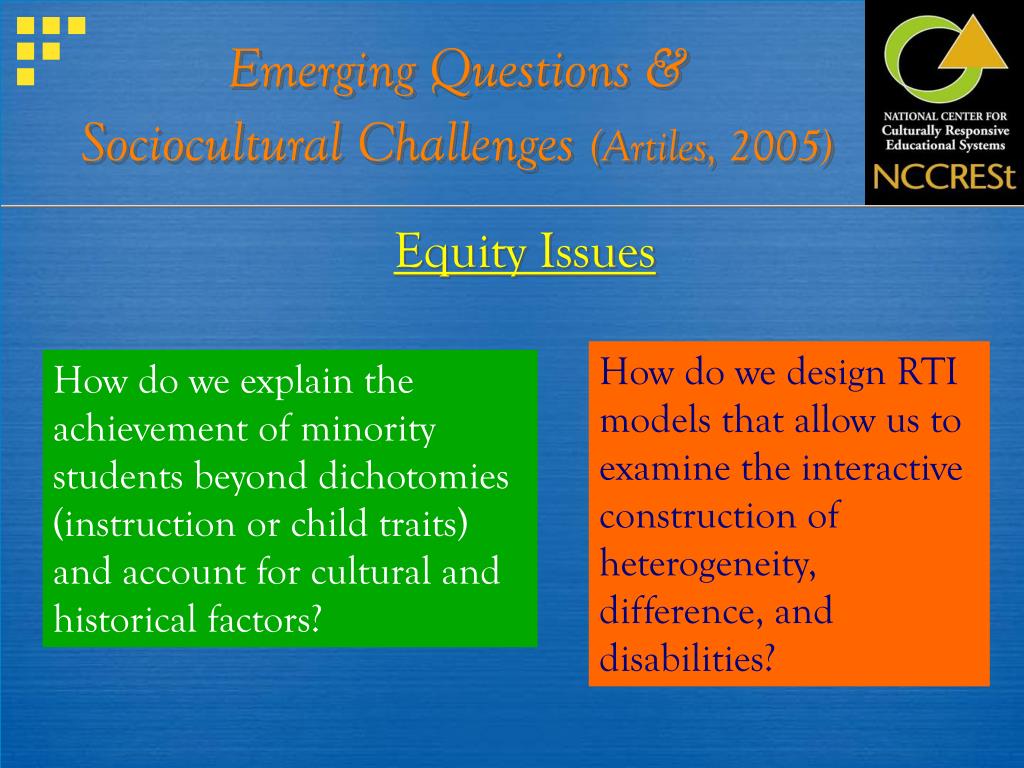 Emerging Questions & Sociocultural Challenges (Artiles, 2005)

NATIONAL CENTER FOR Culturally Responsive Educational Systems NCCRESt

Equity Issues

How do we explain the achievement of minority students beyond dichotomies (instruction or child traits) and account for cultural and historical factors?

How do we design RTI models that allow us to examine the interactive construction of heterogeneity, difference, and disabilities?